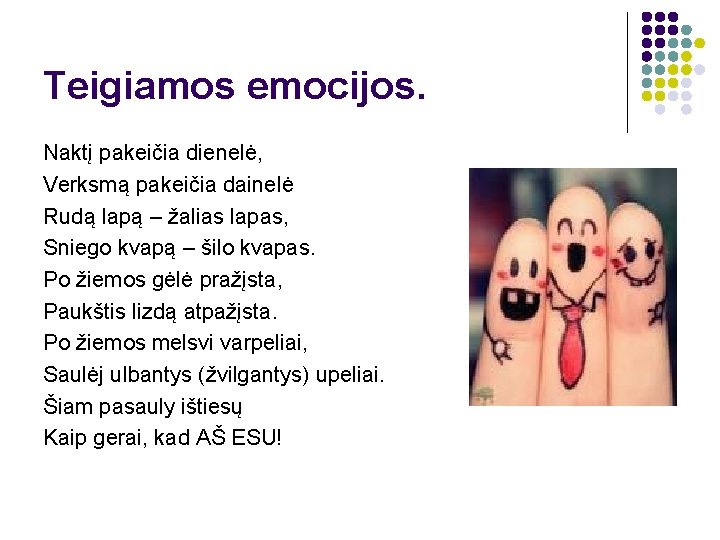 Teigiamos emocijos.

Naktį pakeičia dienelė,
Verksmą pakeičia dainelė
Rudą lapą – žalias lapas,
Sniego kvapą – šilo kvapas.
Po žiemos gėlė pražįsta,
Paukštis lizdą atpažįsta.
Po žiemos melsvi varpeliai,
Saulėj ulbantys (žvilgantys) upeliai.
Šiam pasauly ištiesų
Kaip gerai, kad AŠ ESU!